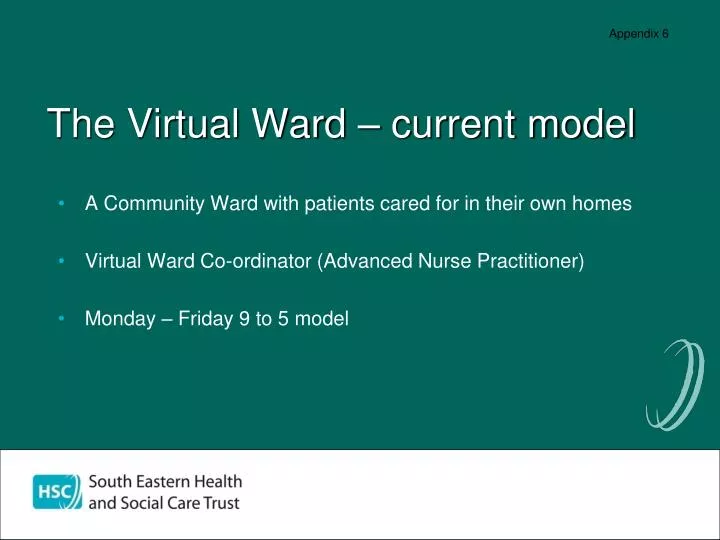 Appendix 6

The Virtual Ward – current model

• A Community Ward with patients cared for in their own homes

• Virtual Ward Co-ordinator (Advanced Nurse Practitioner)

• Monday – Friday 9 to 5 model

HSC South Eastern Health and Social Care Trust